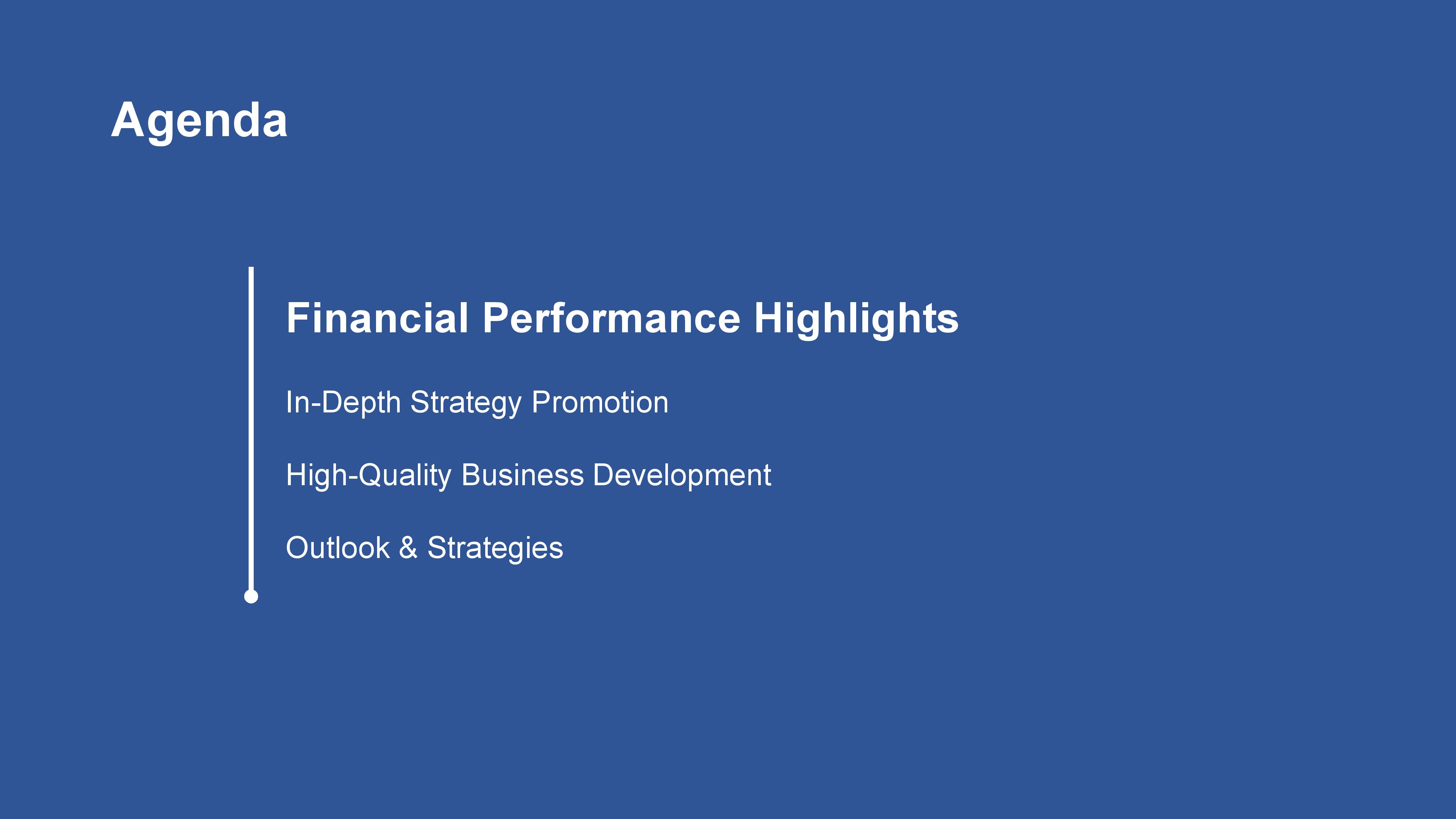 Agenda

Financial Performance Highlights

In-Depth Strategy Promotion

High-Quality Business Development

Outlook & Strategies